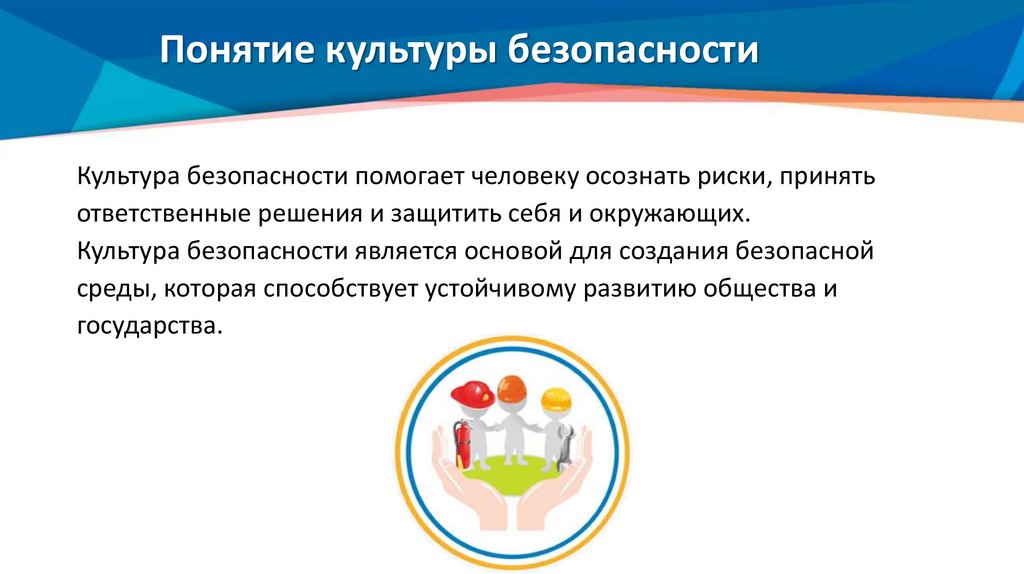 Понятие культуры безопасности

Культура безопасности помогает человеку осознать риски, принять ответственные решения и защитить себя и окружающих.
Культура безопасности является основой для создания безопасной среды, которая способствует устойчивому развитию общества и государства.